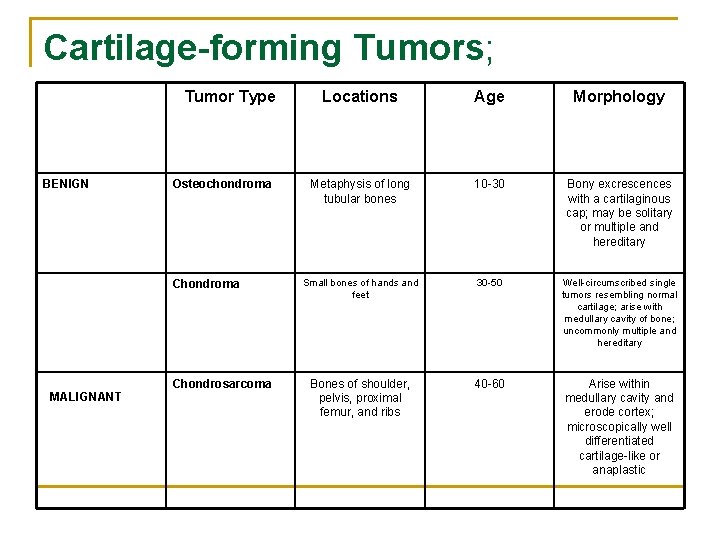 Cartilage-forming Tumors;

| | Tumor Type | Locations | Age | Morphology |
|---|---|---|---|---|
| BENIGN | Osteochondroma | Metaphysis of long tubular bones | 10-30 | Bony excrescences with a cartilaginous cap; may be solitary or multiple and hereditary |
| | Chondroma | Small bones of hands and feet | 30-50 | Well-circumscribed single tumors resembling normal cartilage; arise with medullary cavity of bone; uncommonly multiple and hereditary |
| MALIGNANT | Chondrosarcoma | Bones of shoulder, pelvis, proximal femur, and ribs | 40-60 | Arise within medullary cavity and erode cortex; microscopically well differentiated cartilage-like or anaplastic |
| | | | | |